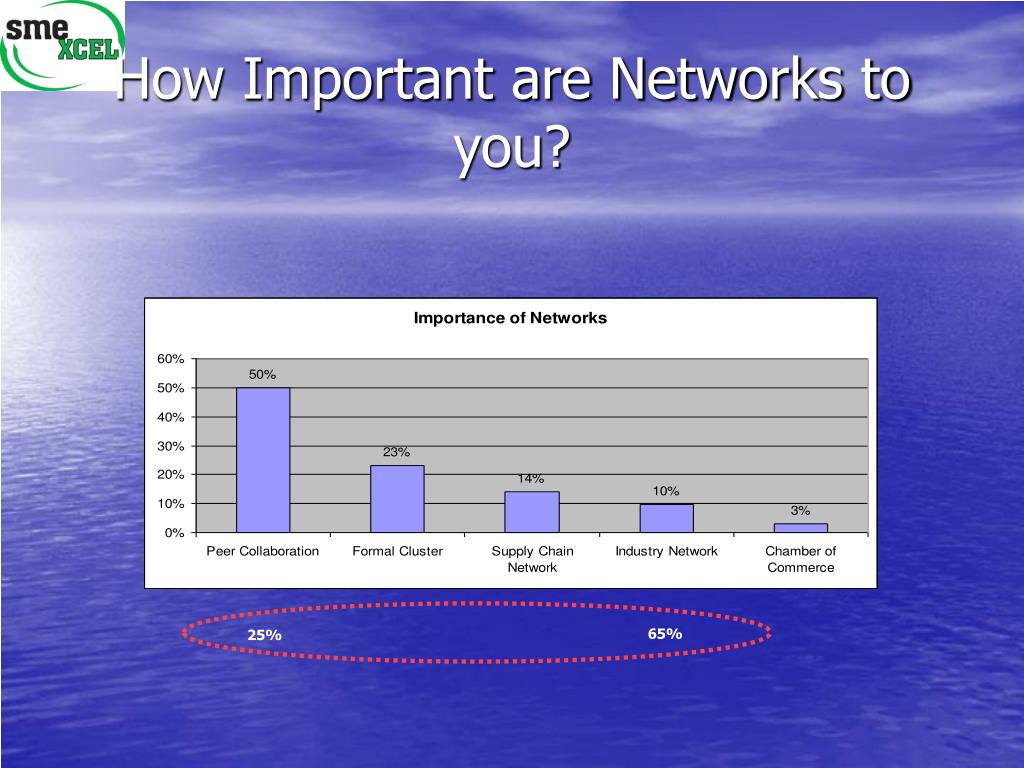 sme XCEL

How Important are Networks to you?

Importance of Networks

60%
50%
40%
30%
20%
10%
0%

50%
23%
14%
10%
3%

Peer Collaboration
Formal Cluster
Supply Chain Network
Industry Network
Chamber of Commerce

25%
65%